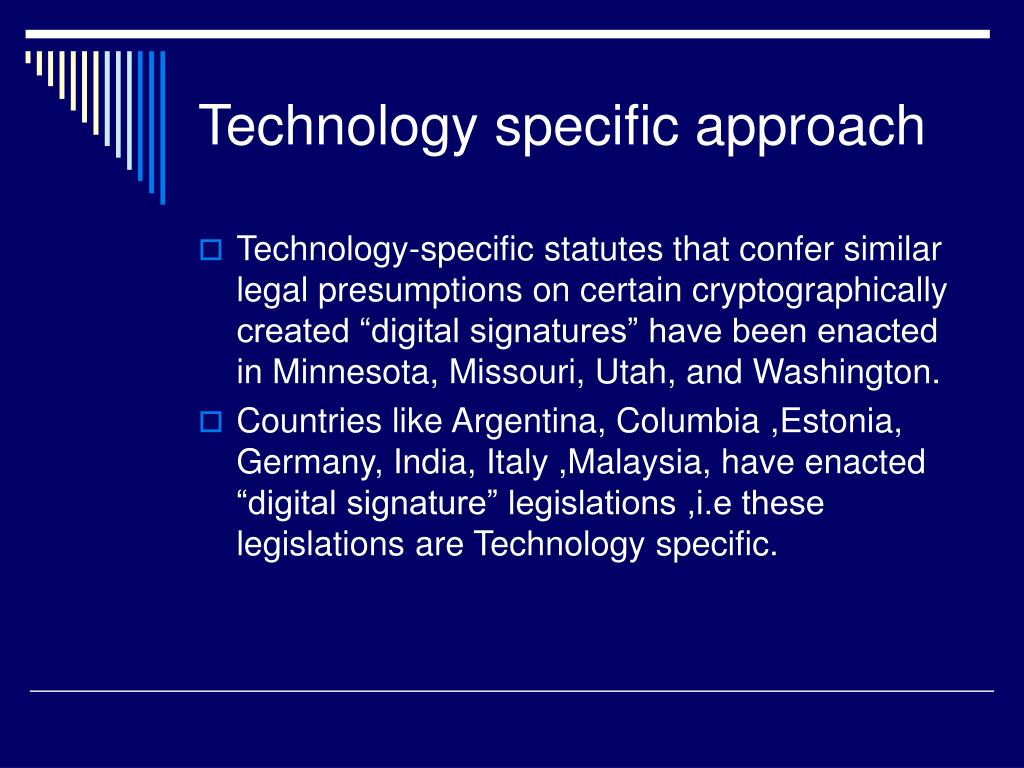 Technology specific approach

Technology-specific statutes that confer similar legal presumptions on certain cryptographically created “digital signatures” have been enacted in Minnesota, Missouri, Utah, and Washington.

Countries like Argentina, Columbia ,Estonia, Germany, India, Italy ,Malaysia, have enacted “digital signature” legislations ,i.e these legislations are Technology specific.